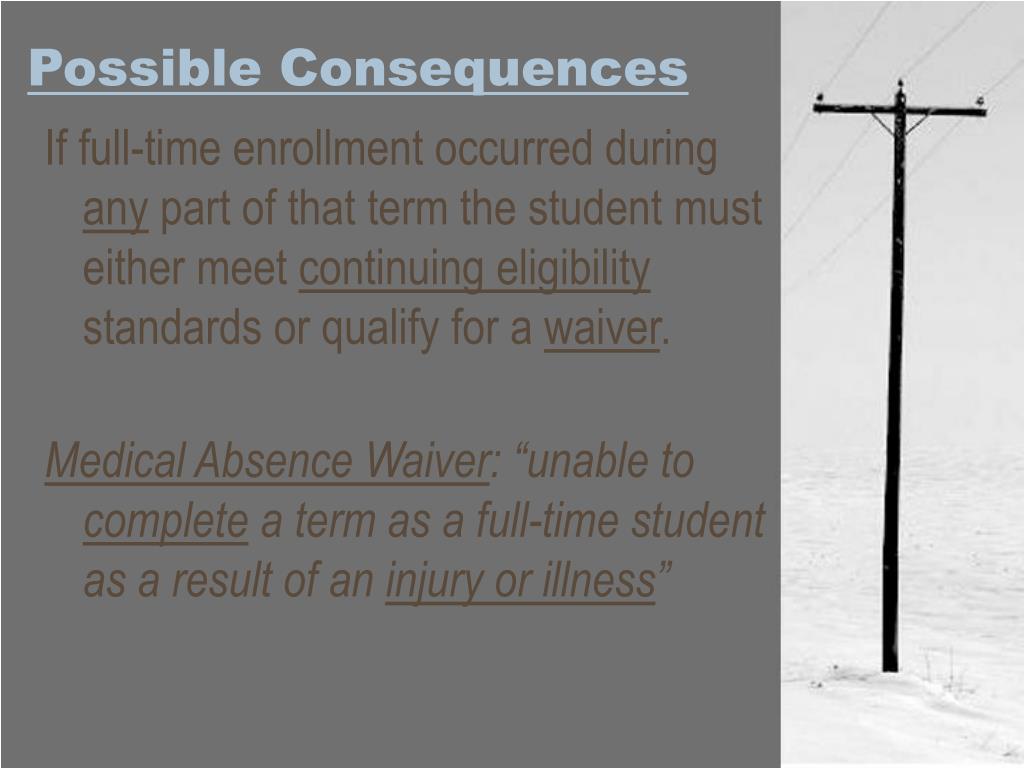 Possible Consequences

If full-time enrollment occurred during any part of that term the student must either meet continuing eligibility standards or qualify for a waiver.

Medical Absence Waiver: “unable to complete a term as a full-time student as a result of an injury or illness”